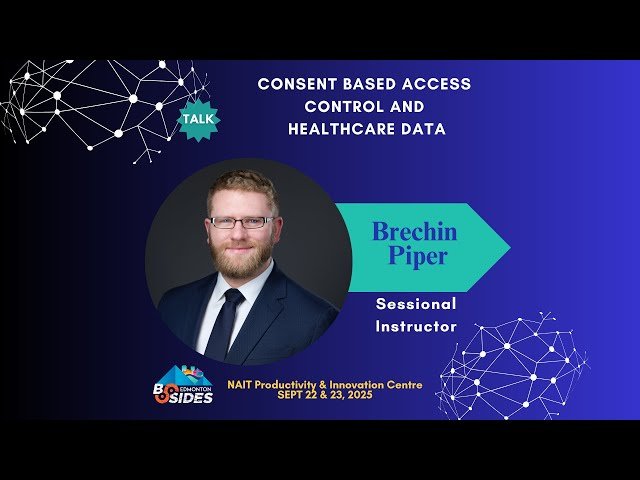 TALK

CONSENT BASED ACCESS CONTROL AND HEALTHCARE DATA

Brechin Piper

Sessional Instructor

EDMONTON BSIDES

NAIT Productivity & Innovation Centre
SEPT 22 & 23, 2025